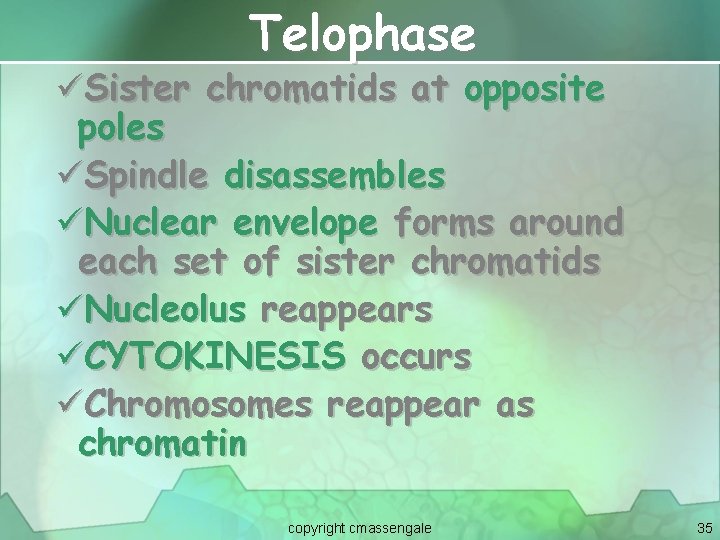 Telophase

✓Sister chromatids at opposite poles

✓Spindle disassembles

✓Nuclear envelope forms around each set of sister chromatids

✓Nucleolus reappears

✓CYTOKINESIS occurs

✓Chromosomes reappear as chromatin

copyright cmassengale

35